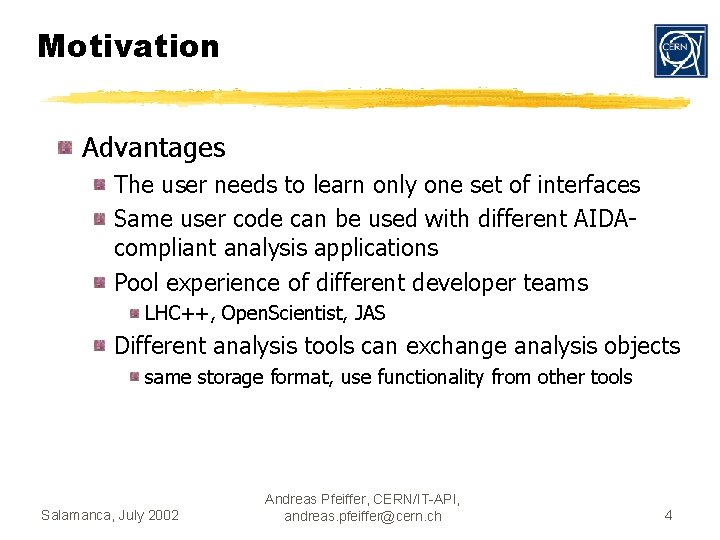 Motivation

CERN

Advantages

The user needs to learn only one set of interfaces

Same user code can be used with different AIDA-compliant analysis applications

Pool experience of different developer teams

LHC++, OpenScientist, JAS

Different analysis tools can exchange analysis objects

same storage format, use functionality from other tools

Salamanca, July 2002

Andreas Pfeiffer, CERN/IT-API, andreas.pfeiffer@cern.ch

4